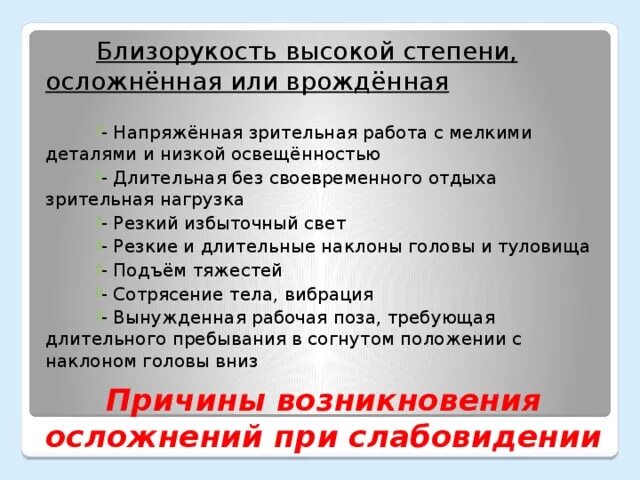 Близорукость высокой степени, осложнённая или врождённая

- Напряжённая зрительная работа с мелкими деталями и низкой освещённостью

- Длительная без своевременного отдыха зрительная нагрузка

- Резкий избыточный свет

- Резкие и длительные наклоны головы и туловища

- Подъём тяжестей

- Сотрясение тела, вибрация

- Вынужденная рабочая поза, требующая длительного пребывания в согнутом положении с наклоном головы вниз

Причины возникновения осложнений при слабовидении